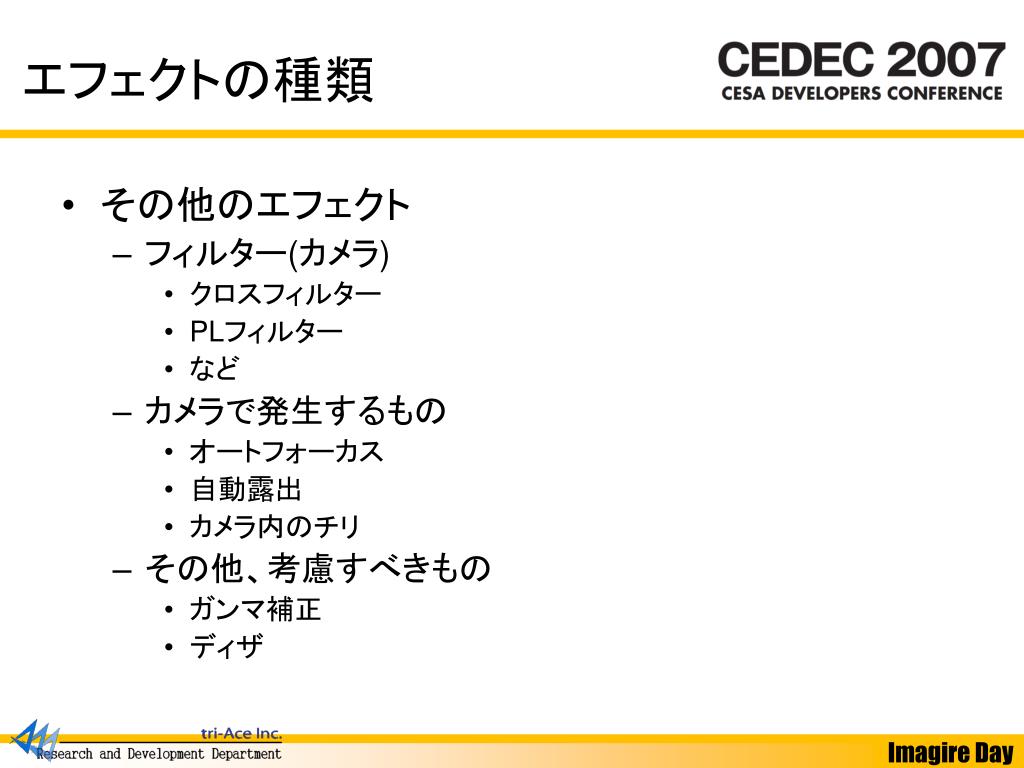 エフェクトの種類

CEDEC 2007
CESA DEVELOPERS CONFERENCE

• その他のエフェクト
– フィルター(カメラ)
• クロスフィルター
• PLフィルター
• など
– カメラで発生するもの
• オートフォーカス
• 自動露出
• カメラ内のチリ
– その他、考慮すべきもの
• ガンマ補正
• ディザ

tri-Ace Inc.
Research and Development Department

Imagire Day